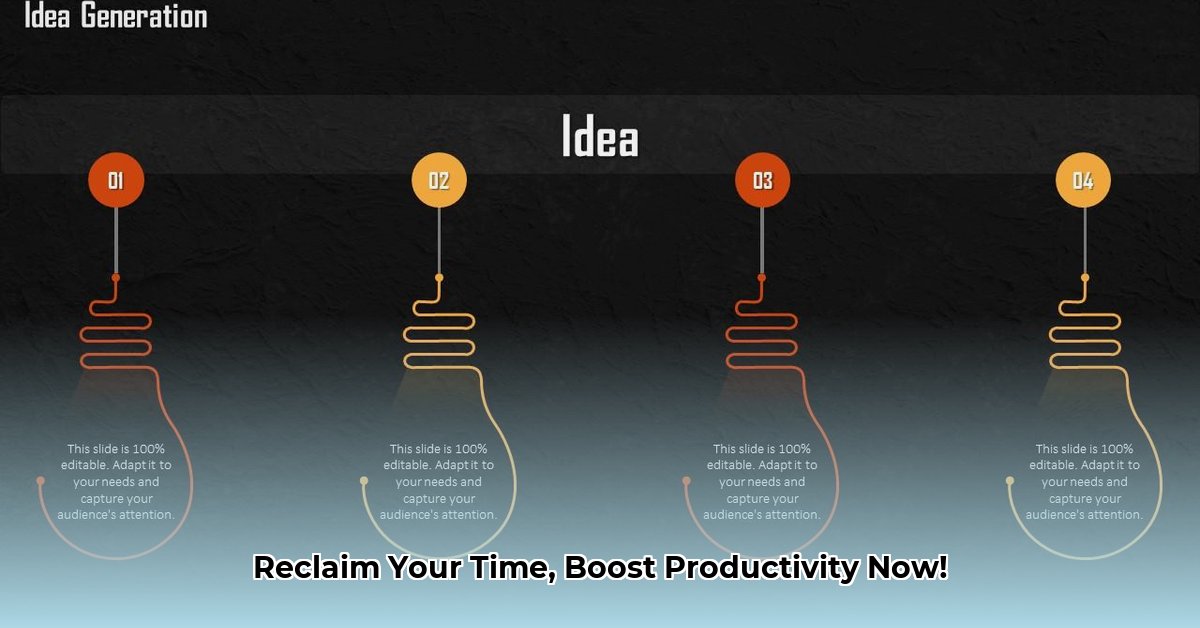 Idea Generation

Idea

01

This slide is 100% editable. Adapt it to your needs and capture your audience's attention.

02

This slide is 100% editable. Adapt it to your needs and capture your audience's attention.

03

This slide is 100% editable. Adapt it to your needs and capture your audience's attention.

04

This slide is 100% editable. Adapt it to your needs and capture your audience's attention.

Reclaim Your Time, Boost Productivity Now!